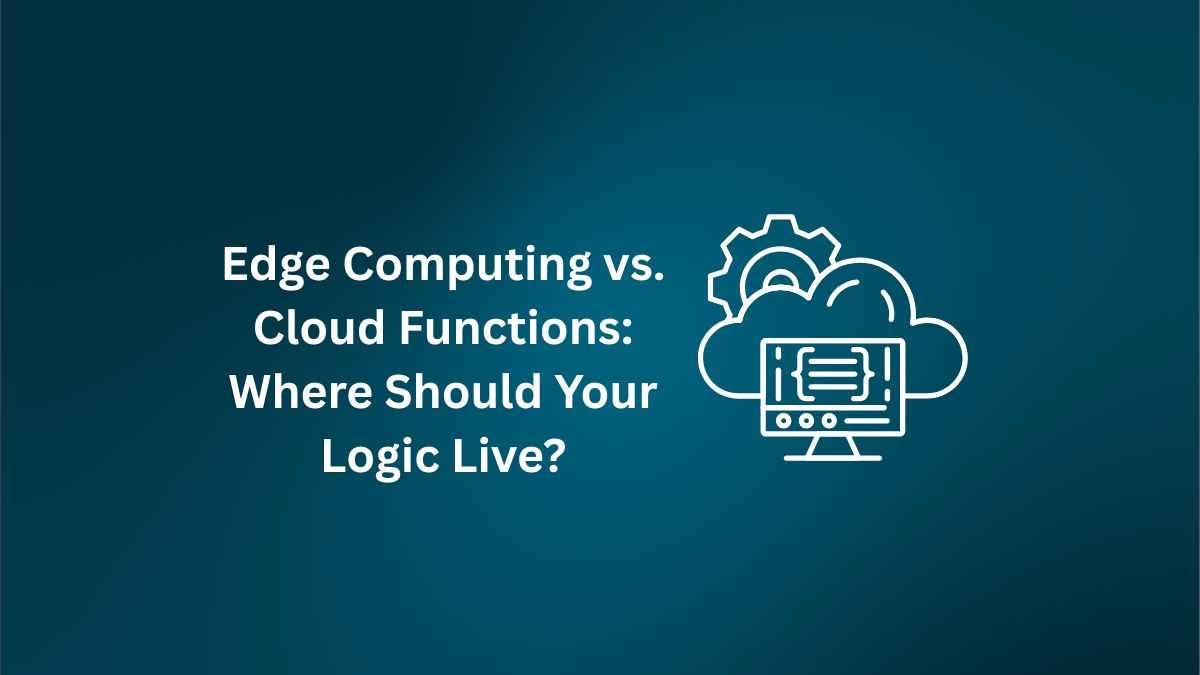 Edge Computing vs. Cloud Functions: Where Should Your Logic Live?